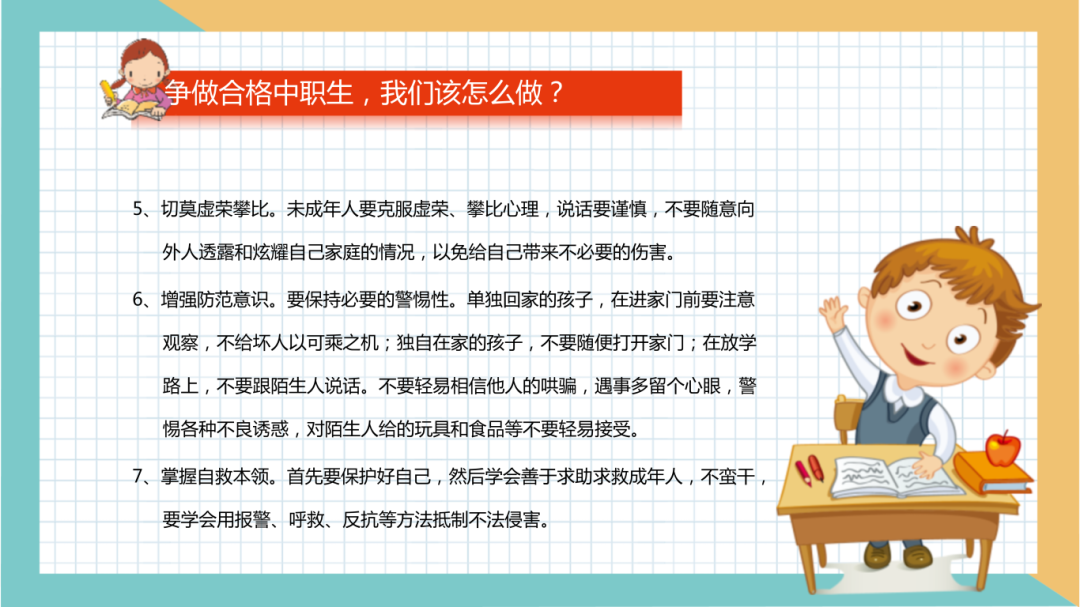 争做合格中职生，我们该怎么做？

5、切莫虚荣攀比。未成年人要克服虚荣、攀比心理，说话要谨慎，不要随意向外人透露和炫耀自己家庭的情况，以免给自己带来不必要的伤害。

6、增强防范意识。要保持必要的警惕性。单独回家的孩子，在进家门前要注意观察，不给坏人以可乘之机；独自在家的孩子，不要随便打开家门；在放学路上，不要跟陌生人说话。不要轻易相信他人的哄骗，遇事多留个心眼，警惕各种不良诱惑，对陌生人给的玩具和食品等不要轻易接受。

7、掌握自救本领。首先要保护好自己，然后学会善于求助求救成年人，不蛮干，要学会用报警、呼救、反抗等方法抵制不法侵害。